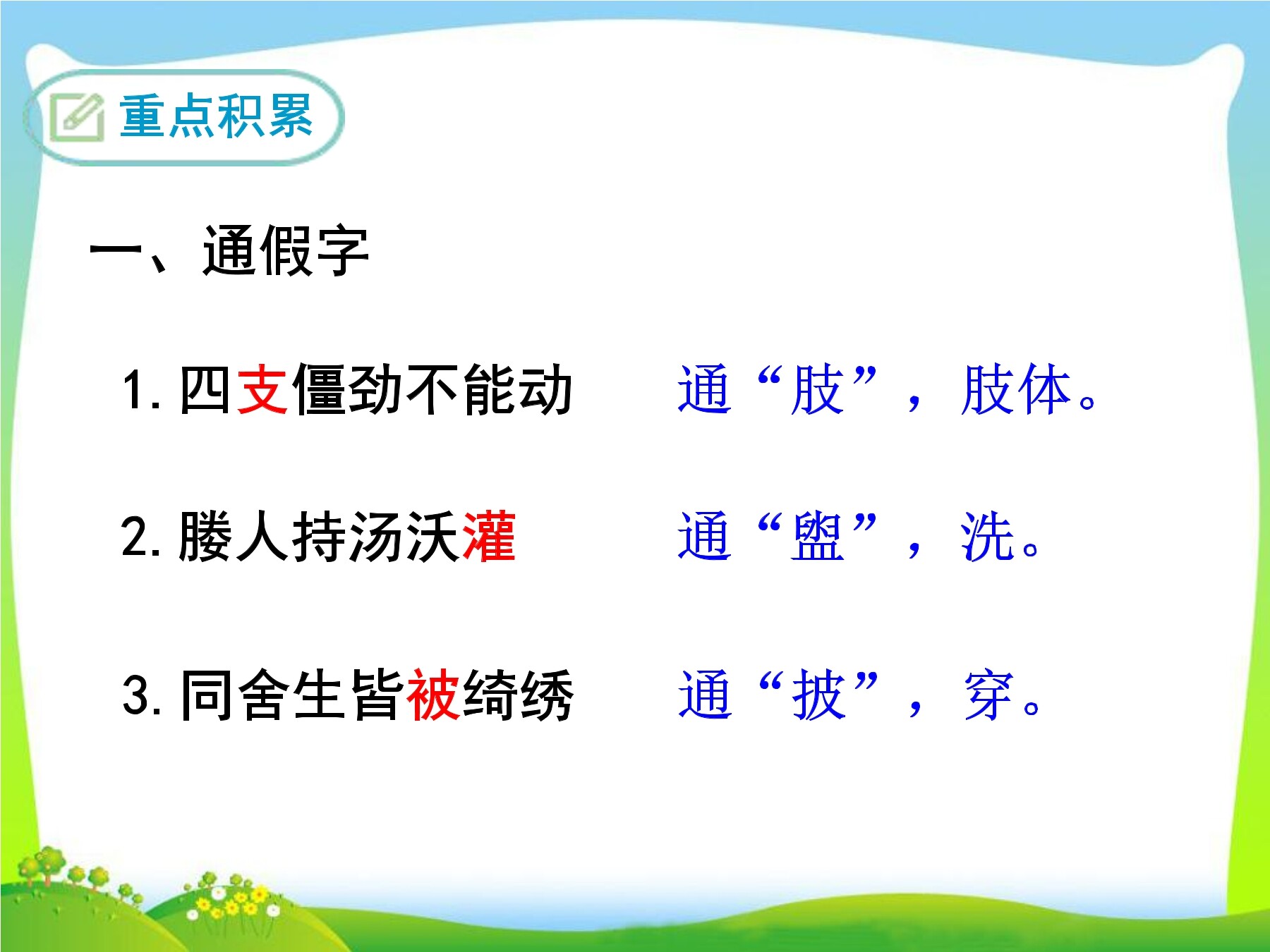 重点积累

一、通假字

1. 四支僵劲不能动　　通“肢”，肢体。

2. 媵人持汤沃灌　　通“盥”，洗。

3. 同舍生皆被绮绣　　通“披”，穿。